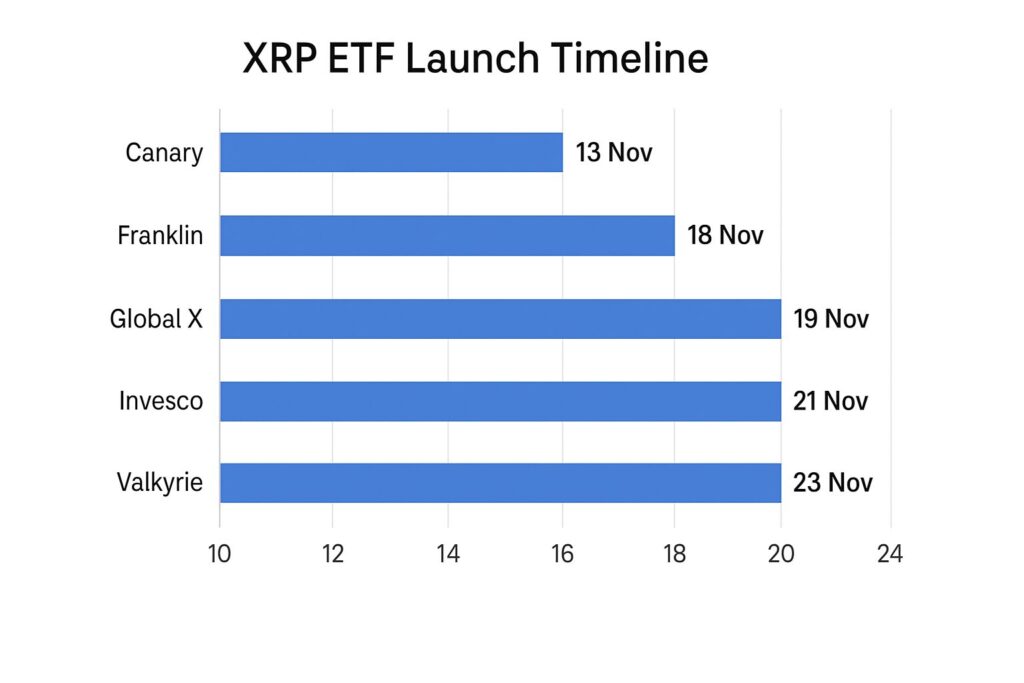 XRP ETF Launch Timeline

Canary
13 Nov
Franklin
18 Nov
Global X
19 Nov
Invesco
21 Nov
Valkyrie
23 Nov

10
12
14
16
18
20
24